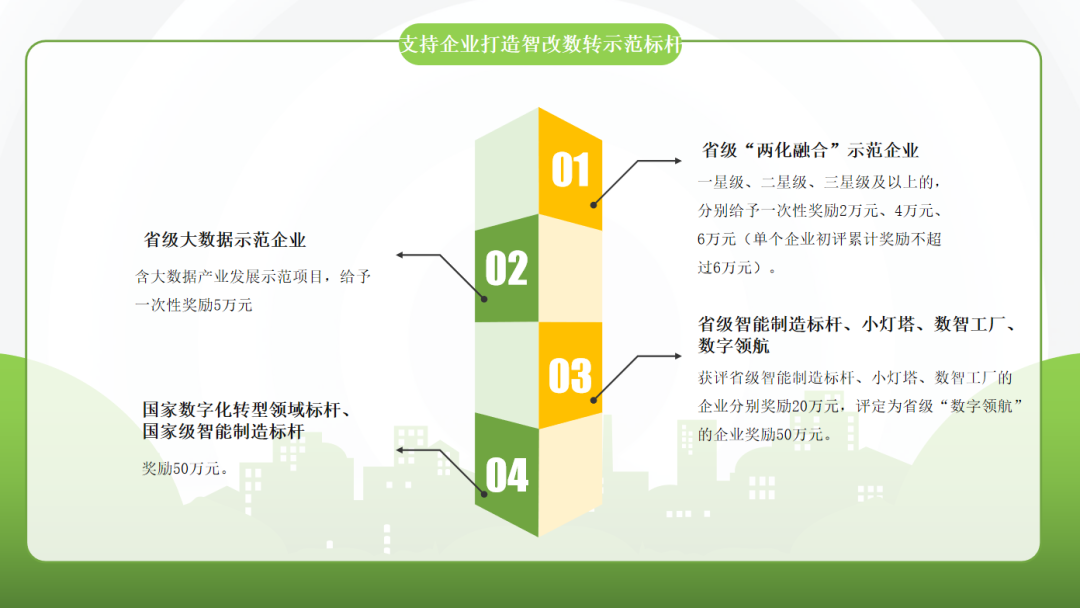 支持企业打造智改数转示范标杆

01

省级“两化融合”示范企业

一星级、二星级、三星级及以上的，分别给予一次性奖励2万元、4万元、6万元（单个企业初评累计奖励不超过6万元）。

02

省级大数据示范企业

含大数据产业发展示范项目，给予一次性奖励5万元

03

省级智能制造标杆、小灯塔、数智工厂、数字领航

获评省级智能制造标杆、小灯塔、数智工厂的企业分别奖励20万元，评定为省级“数字领航”的企业奖励50万元。

04

国家数字化转型领域标杆、国家级智能制造标杆

奖励50万元。